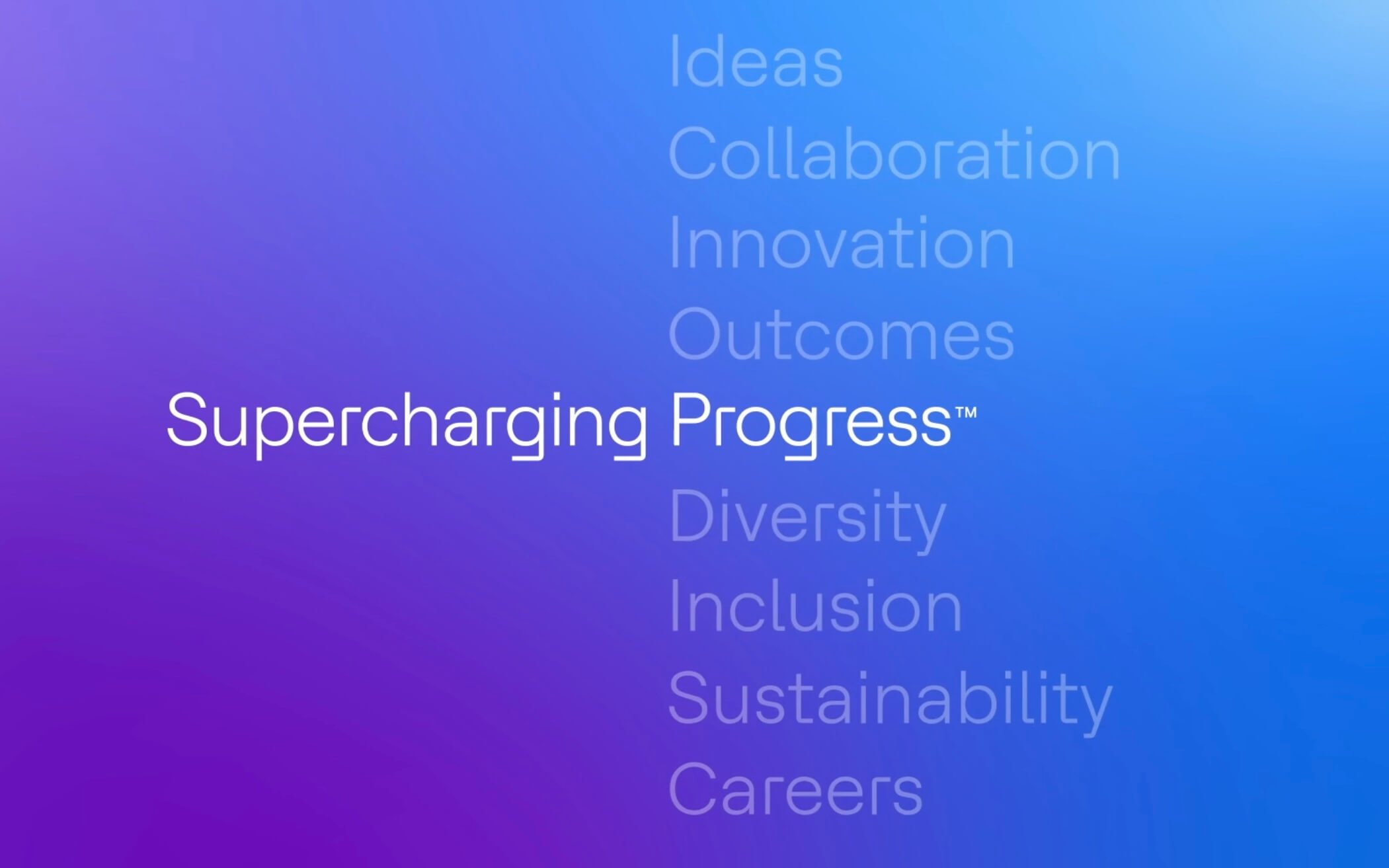 Ideas

Collaboration

Innovation

Outcomes

Supercharging Progress™

Diversity

Inclusion

Sustainability

Careers